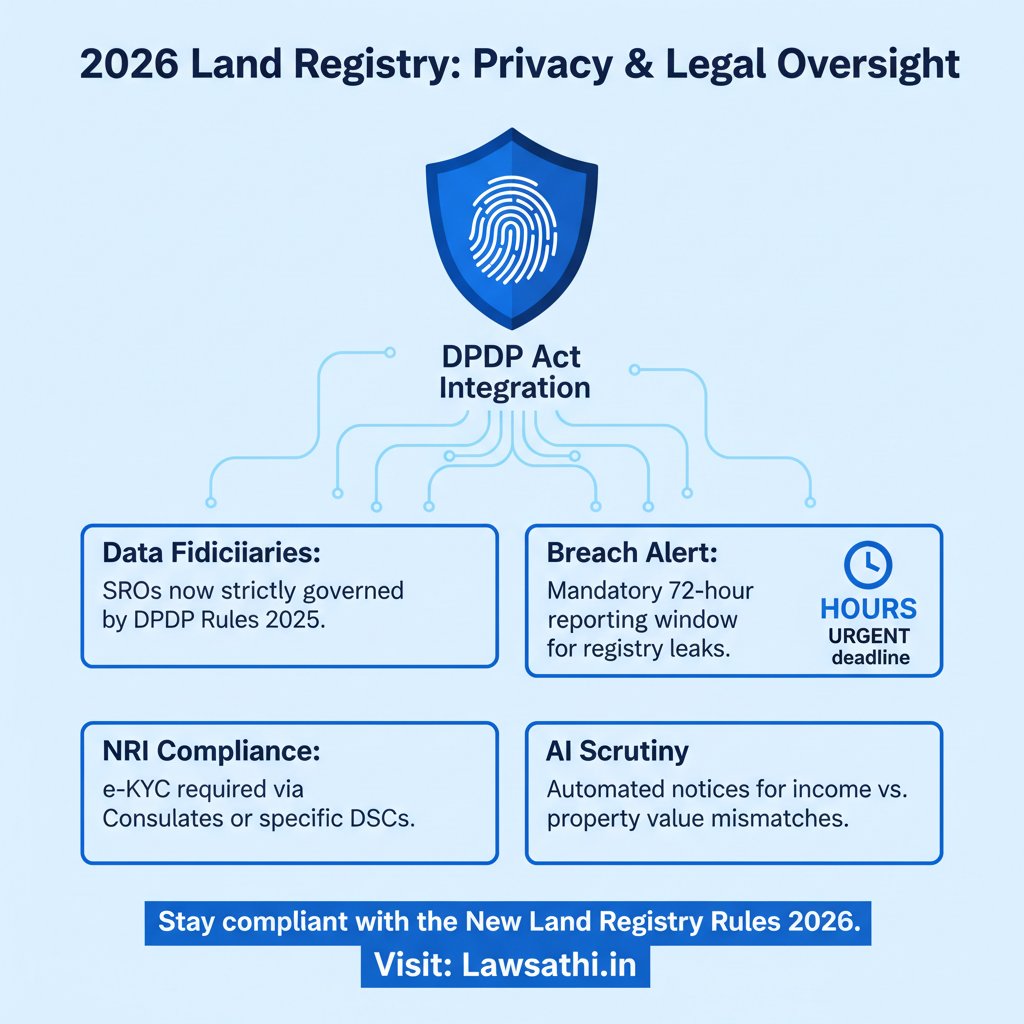 2026 Land Registry: Privacy & Legal Oversight

DPDP Act Integration

Data Fidiciiaries:
SROs now strictly governed by DPDP Rules 2025.

Breach Alert:
Mandatory 72-hour reporting window for registry leaks.

HOURS
URGENT
deadline

NRI Compliance:
e-KYC required via Consulates or specific DSCs.

AI Scrutiny
Automated notices for income vs. property value mismatches.

Stay compliant with the New Land Registry Rules 2026.
Visit: Lawsathi.in